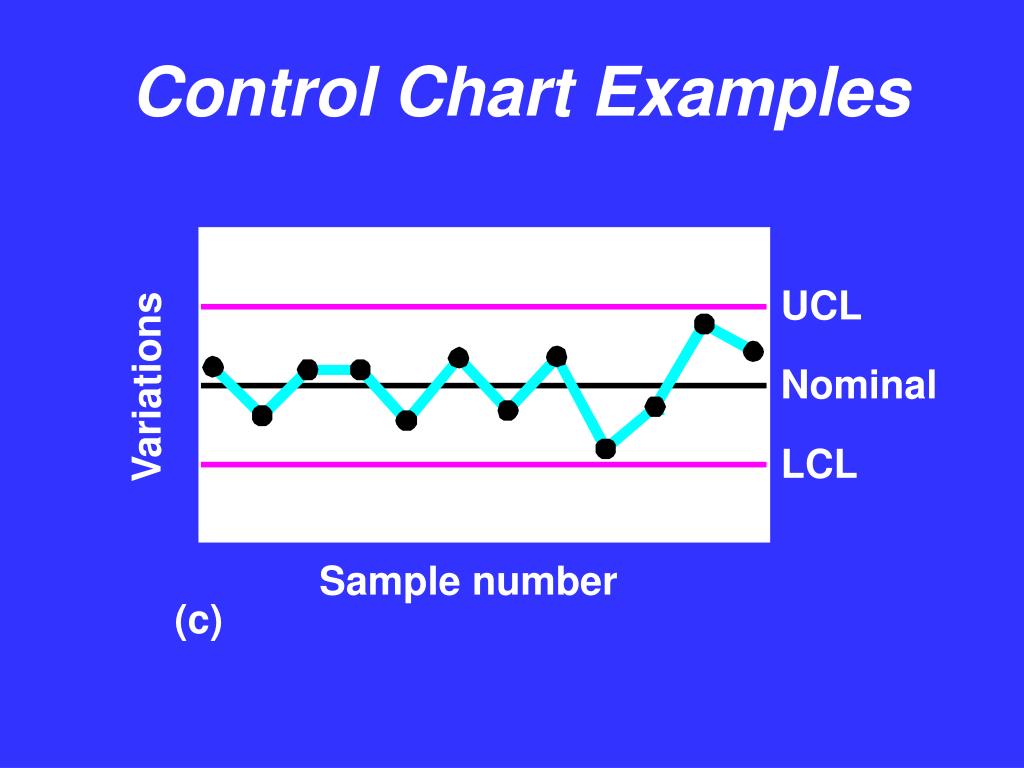 Control Chart Examples

Variations

UCL

Nominal

LCL

Sample number

(c)